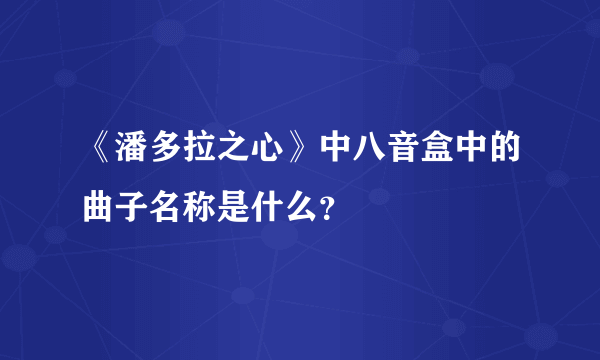 《潘多拉之心》中八音盒中的曲子名称是什么?